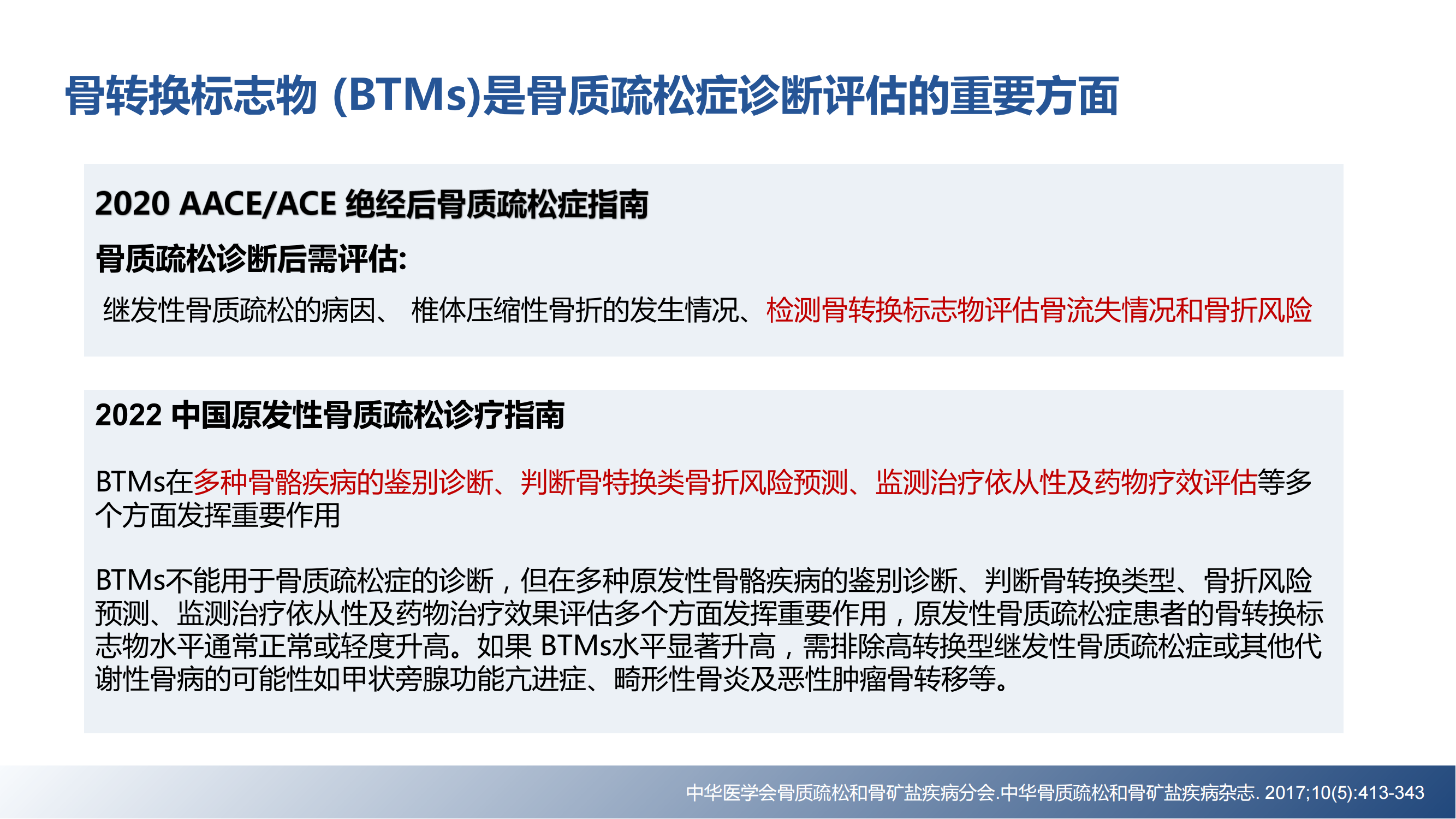 骨转换标志物 (BTMs)是骨质疏松症诊断评估的重要方面

2020 AACE/ACE 绝经后骨质疏松症指南

骨质疏松诊断后需评估:

继发性骨质疏松的病因、 椎体压缩性骨折的发生情况、检测骨转换标志物评估骨流失情况和骨折风险

2022 中国原发性骨质疏松诊疗指南

BTMs在多种骨骼疾病的鉴别诊断、判断骨特换类骨折风险预测、监测治疗依从性及药物疗效评估等多个方面发挥重要作用

BTMs不能用于骨质疏松症的诊断，但在多种原发性骨骼疾病的鉴别诊断、判断骨转换类型、骨折风险预测、监测治疗依从性及药物治疗效果评估多个方面发挥重要作用，原发性骨质疏松症患者的骨转换标志物水平通常正常或轻度升高。如果 BTMs水平显著升高，需排除高转换型继发性骨质疏松症或其他代谢性骨病的可能性如甲状旁腺功能亢进症、畸形性骨炎及恶性肿瘤骨转移等。

中华医学会骨质疏松和骨矿盐疾病分会.中华骨质疏松和骨矿盐疾病杂志. 2017;10(5):413-343